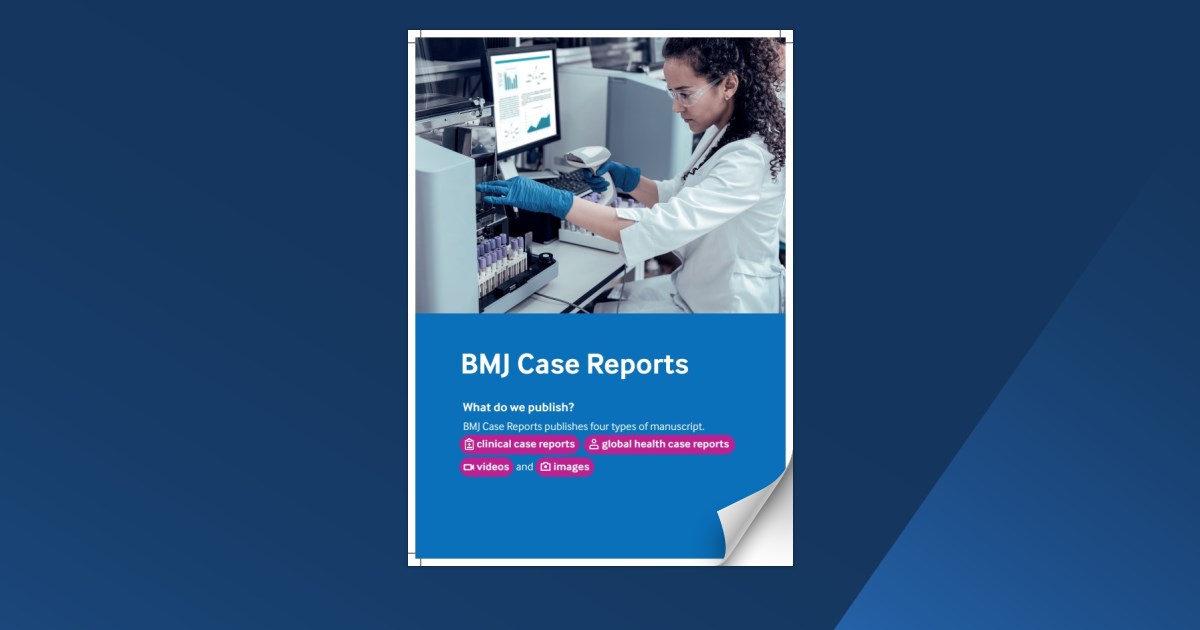 BMJ Case Reports

What do we publish?

BMJ Case Reports publishes four types of manuscript.

clinical case reports global health case reports

videos and images